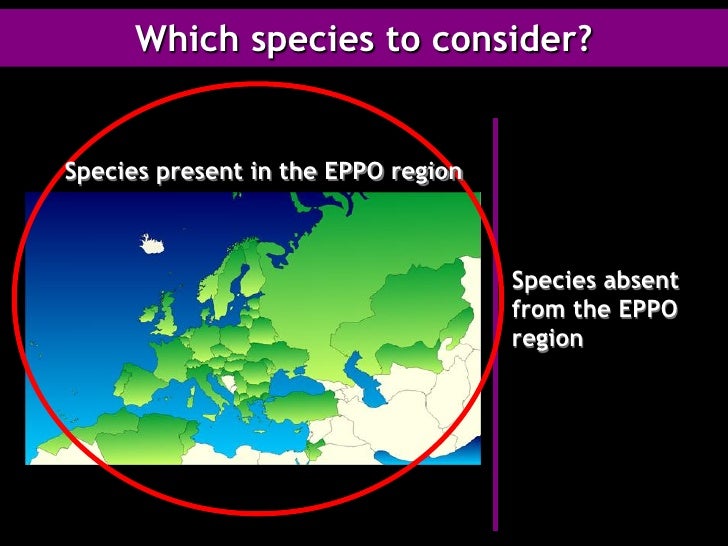 Which species to consider?

Species present in the EPPO region

Species absent from the EPPO region